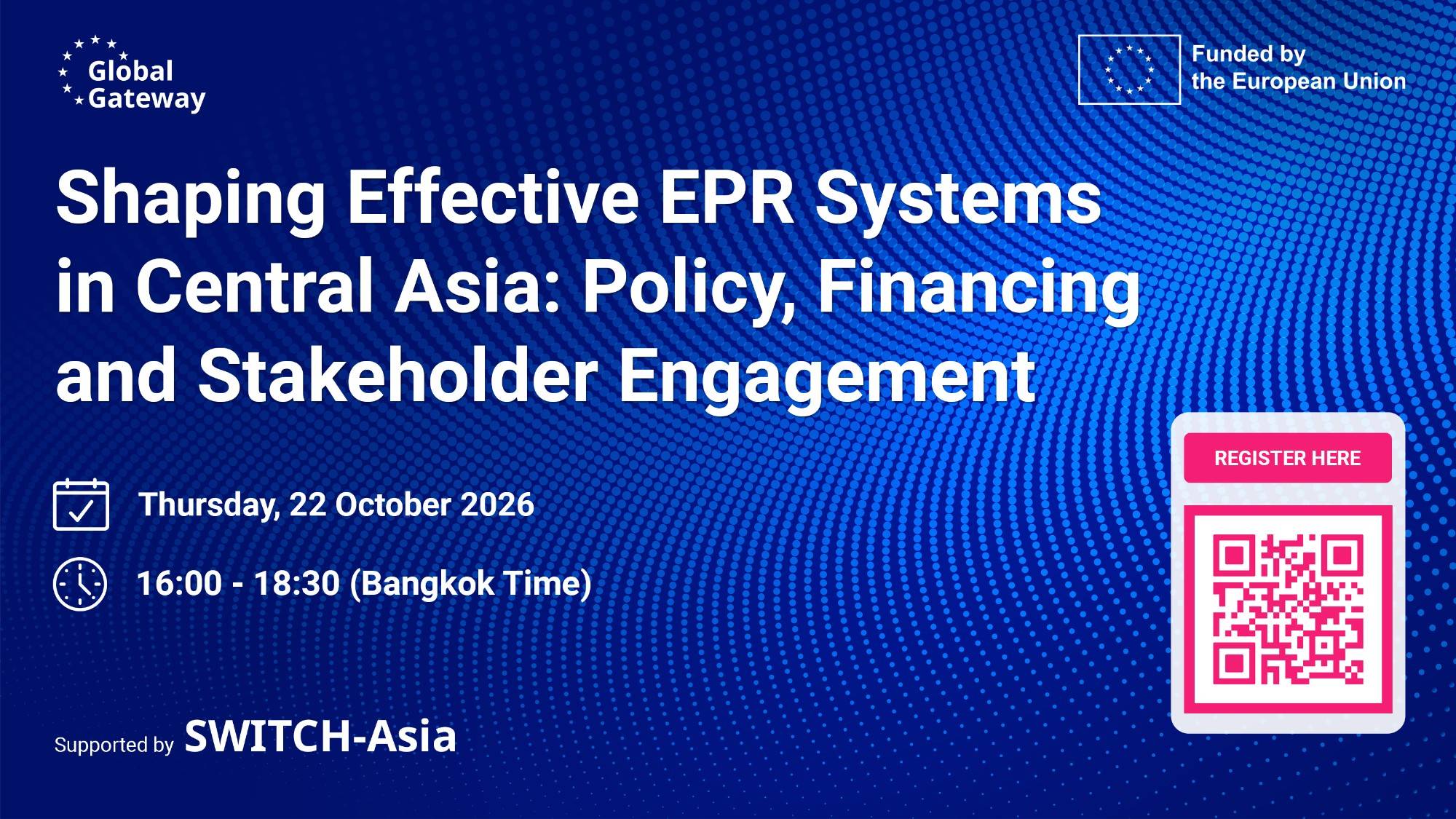 Global Gateway

Funded by the European Union

Shaping Effective EPR Systems in Central Asia: Policy, Financing and Stakeholder Engagement

Thursday, 22 October 2026

16:00 - 18:30 (Bangkok Time)

REGISTER HERE

Supported by SWITCH-Asia